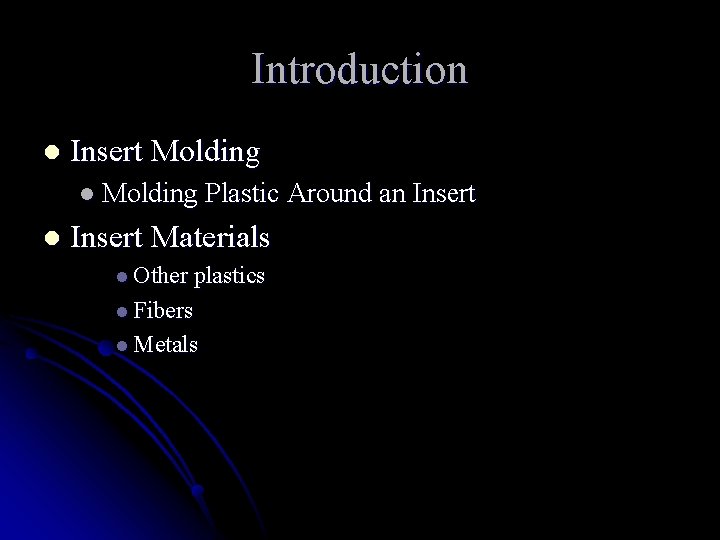 Introduction

- Insert Molding
  - Molding Plastic Around an Insert
- Insert Materials
  - Other plastics
  - Fibers
  - Metals